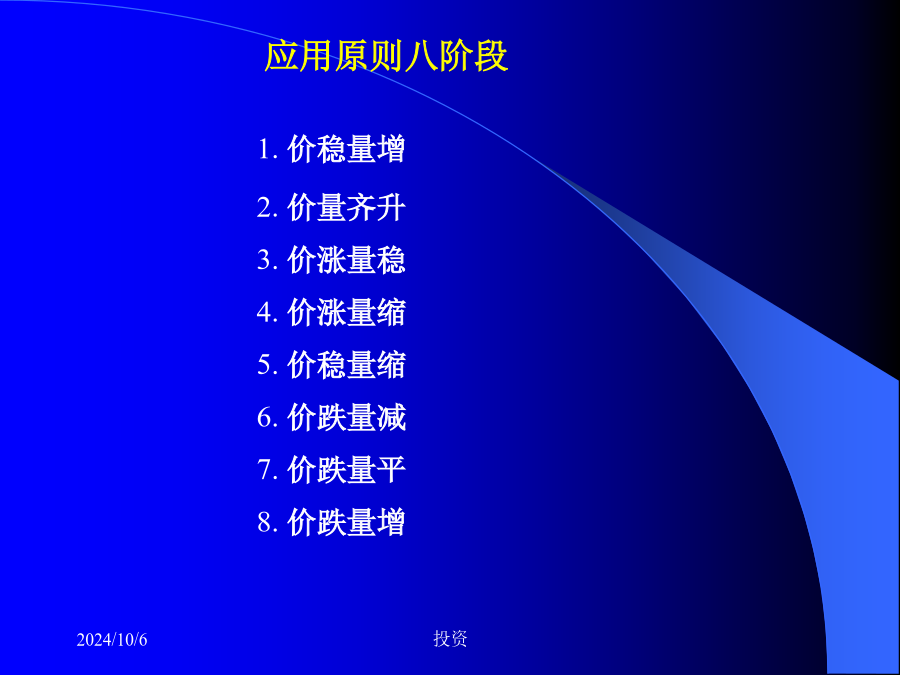 应用原则八阶段

1. 价稳量增
2. 价量齐升
3. 价涨量稳
4. 价涨量缩
5. 价稳量缩
6. 价跌量减
7. 价跌量平
8. 价跌量增

2024/10/6

投资